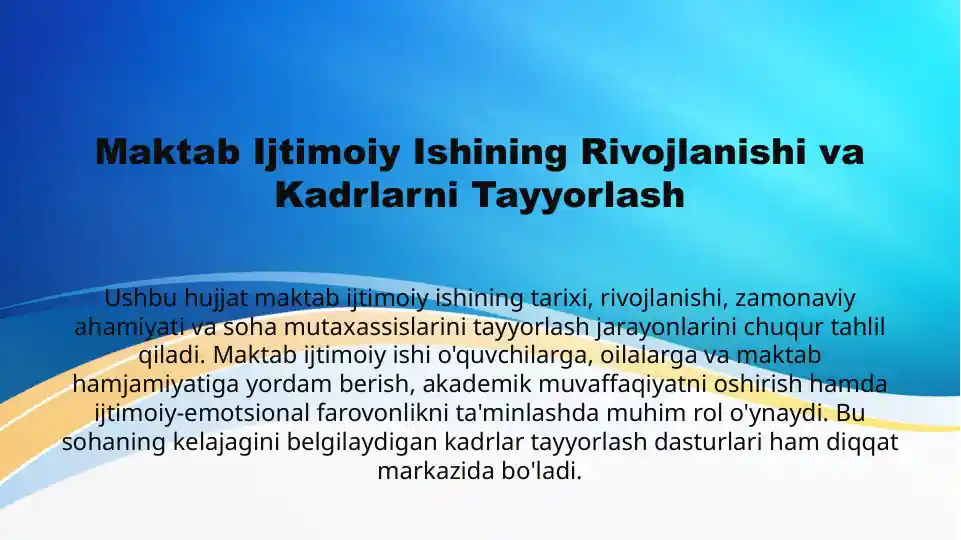 Maktab Ijtimoiy Ishining Rivojlanishi va Kadrlarni Tayyorlash

Ushbu hujjat maktab ijtimoiy ishining tarixi, rivojlanishi, zamonaviy ahamiyati va soha mutaxassislarini tayyorlash jarayonlarini chuqur tahlil qiladi. Maktab ijtimoiy ishi o'quvchilarga, oilalarga va maktab hamjamiyatiga yordam berish, akademik muvaffaqiyatni oshirish hamda ijtimoiy-emotsional farovonlikni ta'minlashda muhim rol o'ynaydi. Bu sohaning kelajagini belgilaydigan kadrlar tayyorlash dasturlari ham diqqat markazida bo'ladi.